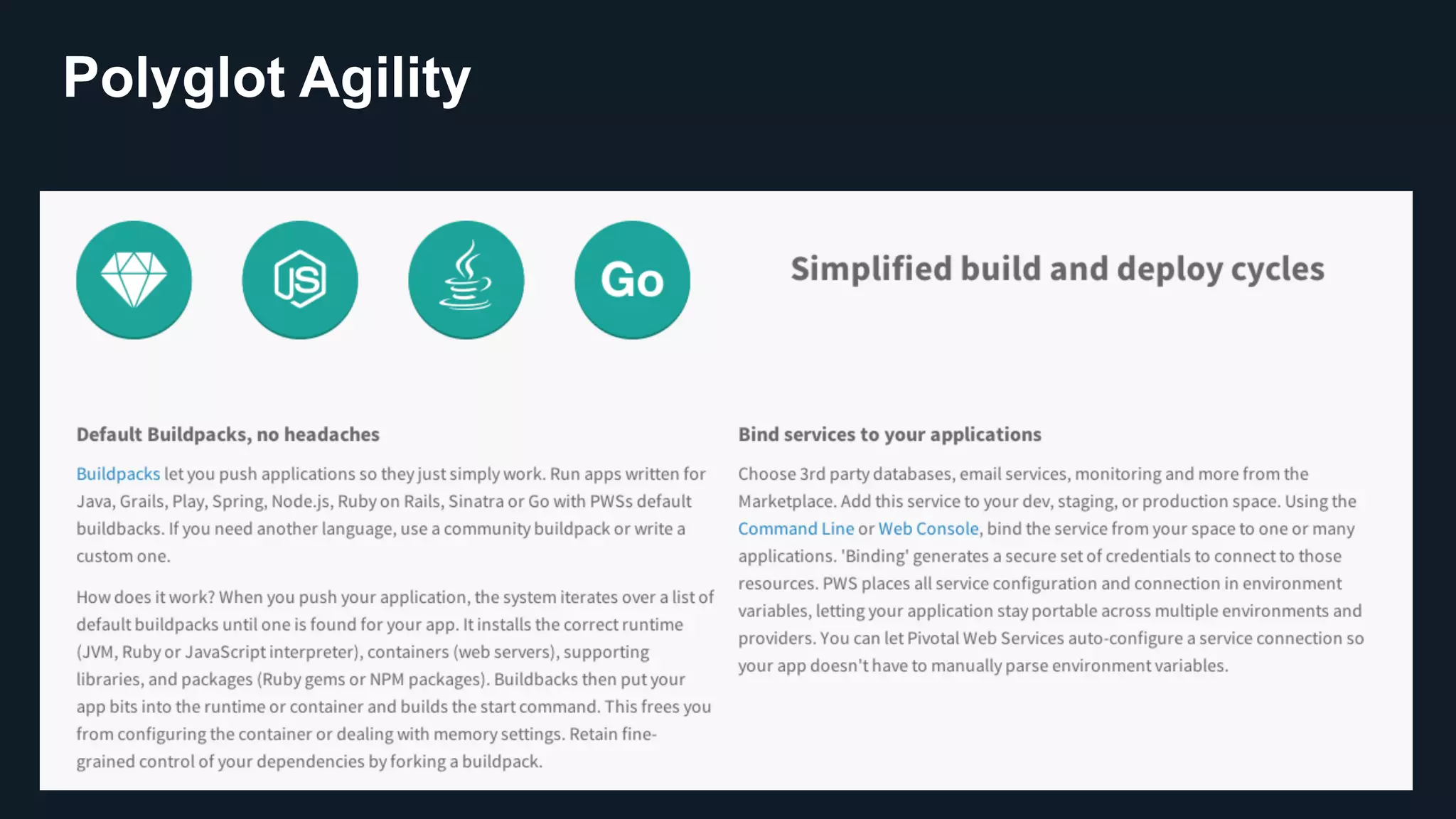 Polyglot Agility

JS

Go

Simplified build and deploy cycles

Default Buildpacks, no headaches

Buildpacks let you push applications so they just simply work. Run apps written for Java, Grails, Play, Spring, Node.js, Ruby on Rails, Sinatra or Go with PWSs default buildbacks. If you need another language, use a community buildpack or write a custom one.

How does it work? When you push your application, the system iterates over a list of default buildpacks until one is found for your app. It installs the correct runtime (JVM, Ruby or JavaScript interpreter), containers (web servers), supporting libraries, and packages (Ruby gems or NPM packages). Buildbacks then put your app bits into the runtime or container and builds the start command. This frees you from configuring the container or dealing with memory settings. Retain fine-grained control of your dependencies by forking a buildpack.

Bind services to your applications

Choose 3rd party databases, email services, monitoring and more from the Marketplace. Add this service to your dev, staging, or production space. Using the Command Line or Web Console, bind the service from your space to one or many applications. 'Binding' generates a secure set of credentials to connect to those resources. PWS places all service configuration and connection in environment variables, letting your application stay portable across multiple environments and providers. You can let Pivotal Web Services auto-configure a service connection so your app doesn't have to manually parse environment variables.